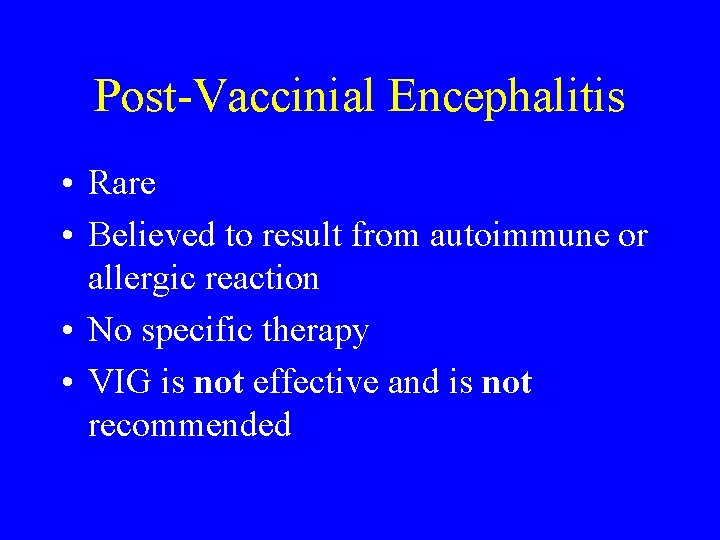 Post-Vaccinial Encephalitis

• Rare
• Believed to result from autoimmune or allergic reaction
• No specific therapy
• VIG is **not** effective and is **not** recommended